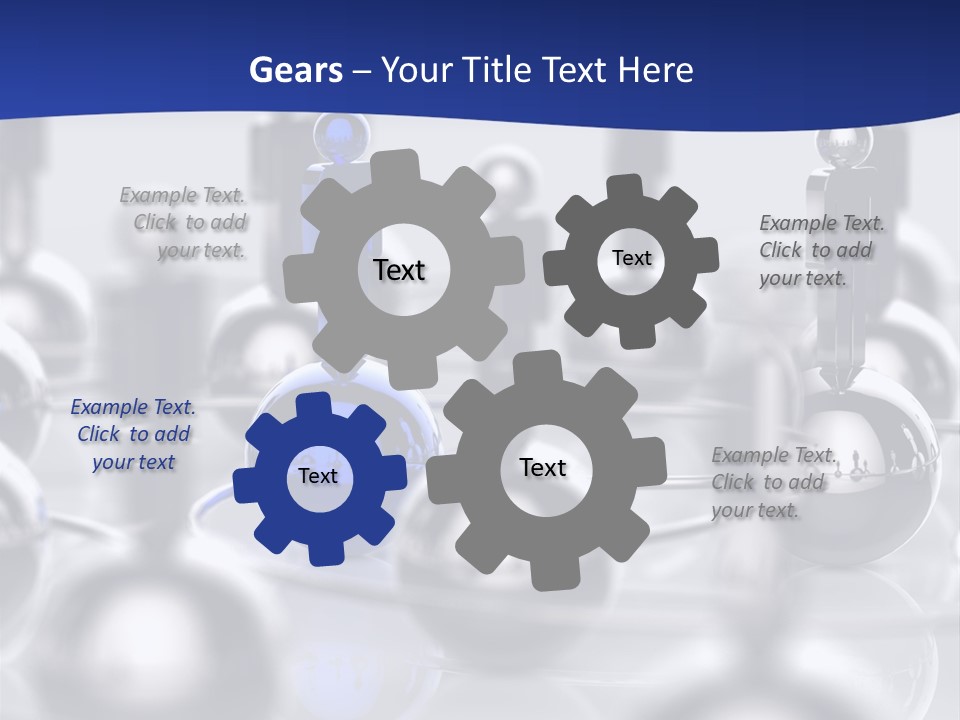 Gears – Your Title Text Here

Example Text. Click to add your text.

Text

Text

Example Text. Click to add your text.

Example Text. Click to add your text

Text

Text

Example Text. Click to add your text.